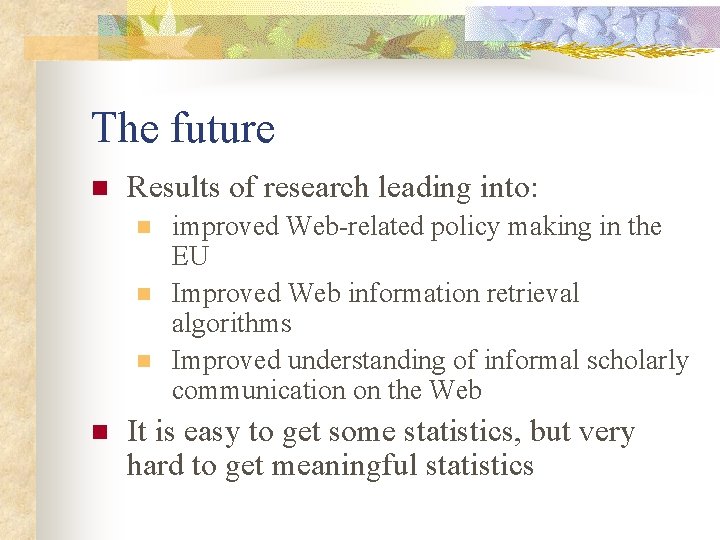 The future

Results of research leading into:

improved Web-related policy making in the EU

Improved Web information retrieval algorithms

Improved understanding of informal scholarly communication on the Web

It is easy to get some statistics, but very hard to get meaningful statistics